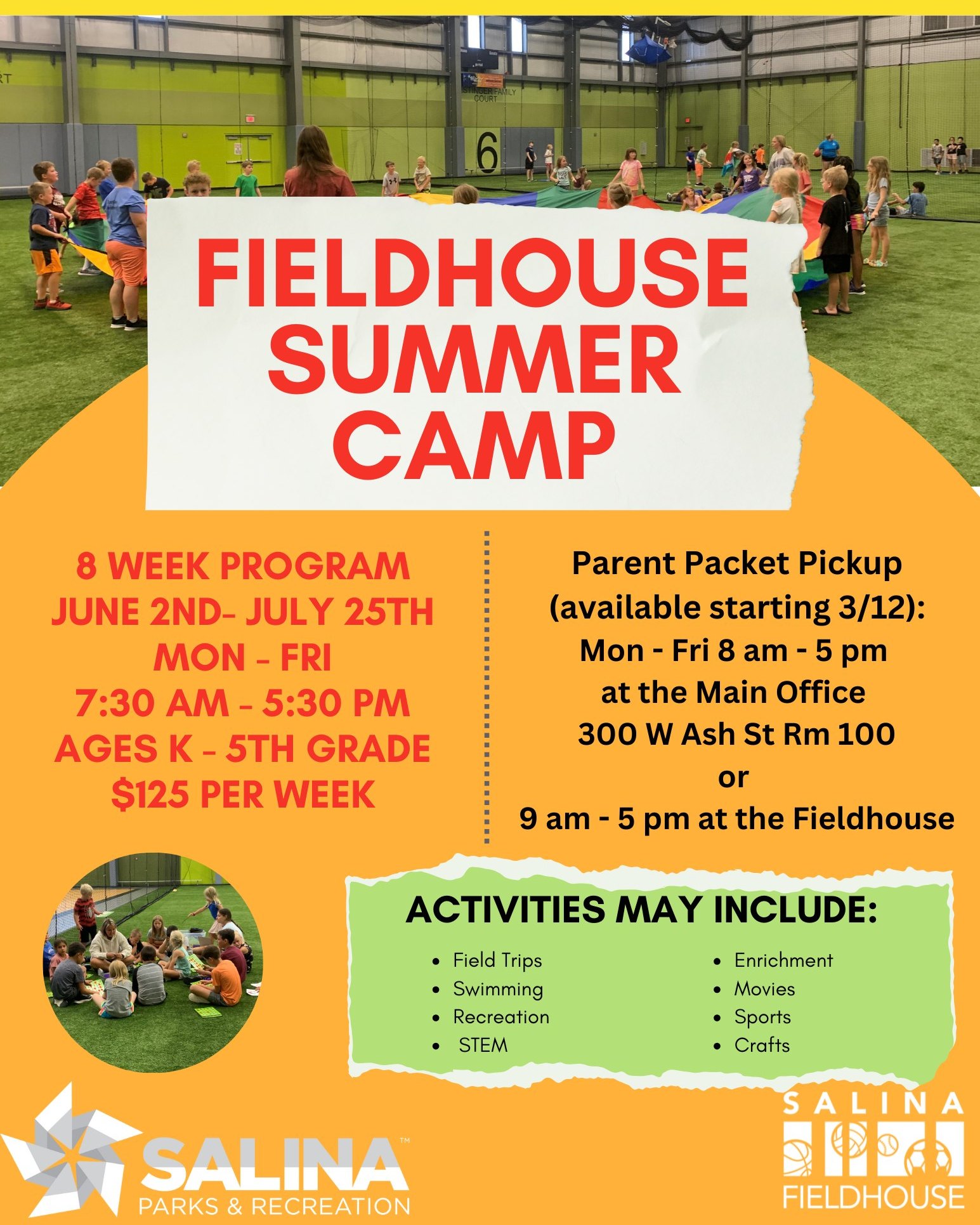 STINGER FAMILY COURT

6

FIELDHOUSE SUMMER CAMP

8 WEEK PROGRAM
JUNE 2ND- JULY 25TH
MON - FRI
7:30 AM - 5:30 PM
AGES K - 5TH GRADE
$125 PER WEEK

Parent Packet Pickup (available starting 3/12):
Mon - Fri 8 am - 5 pm
at the Main Office
300 W Ash St Rm 100
or
9 am - 5 pm at the Fieldhouse

ACTIVITIES MAY INCLUDE:

- Field Trips
- Swimming
- Recreation
- STEM

- Enrichment
- Movies
- Sports
- Crafts

SALINA™
PARKS & RECREATION

SALINA
FIELDHOUSE